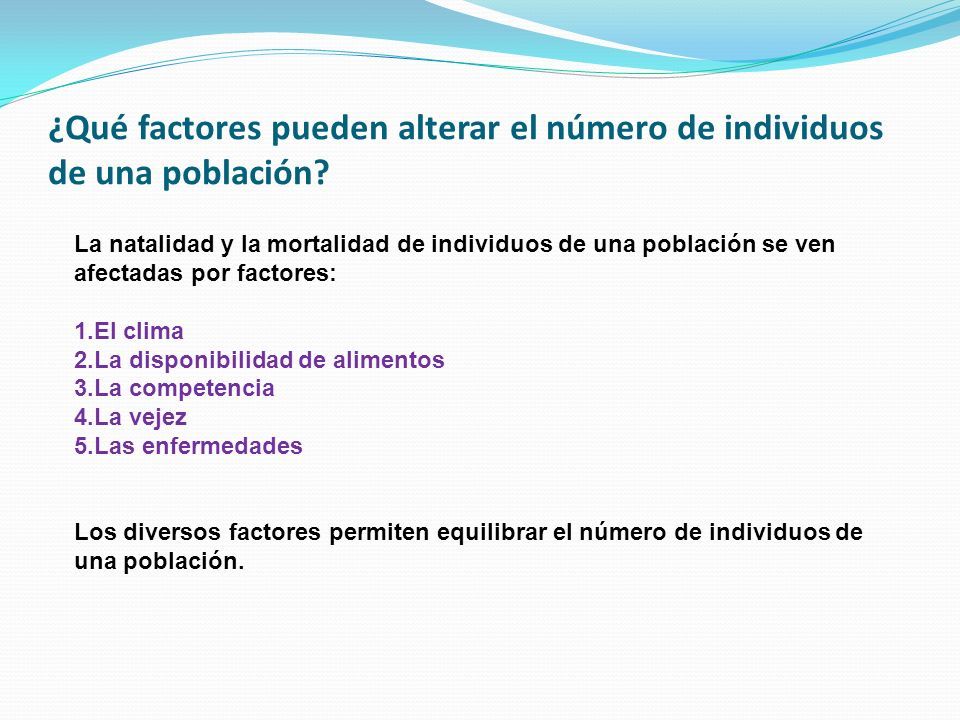 ¿Qué factores pueden alterar el número de individuos de una población?

La natalidad y la mortalidad de individuos de una población se ven afectadas por factores:

1.El clima
2.La disponibilidad de alimentos
3.La competencia
4.La vejez
5.Las enfermedades

Los diversos factores permiten equilibrar el número de individuos de una población.